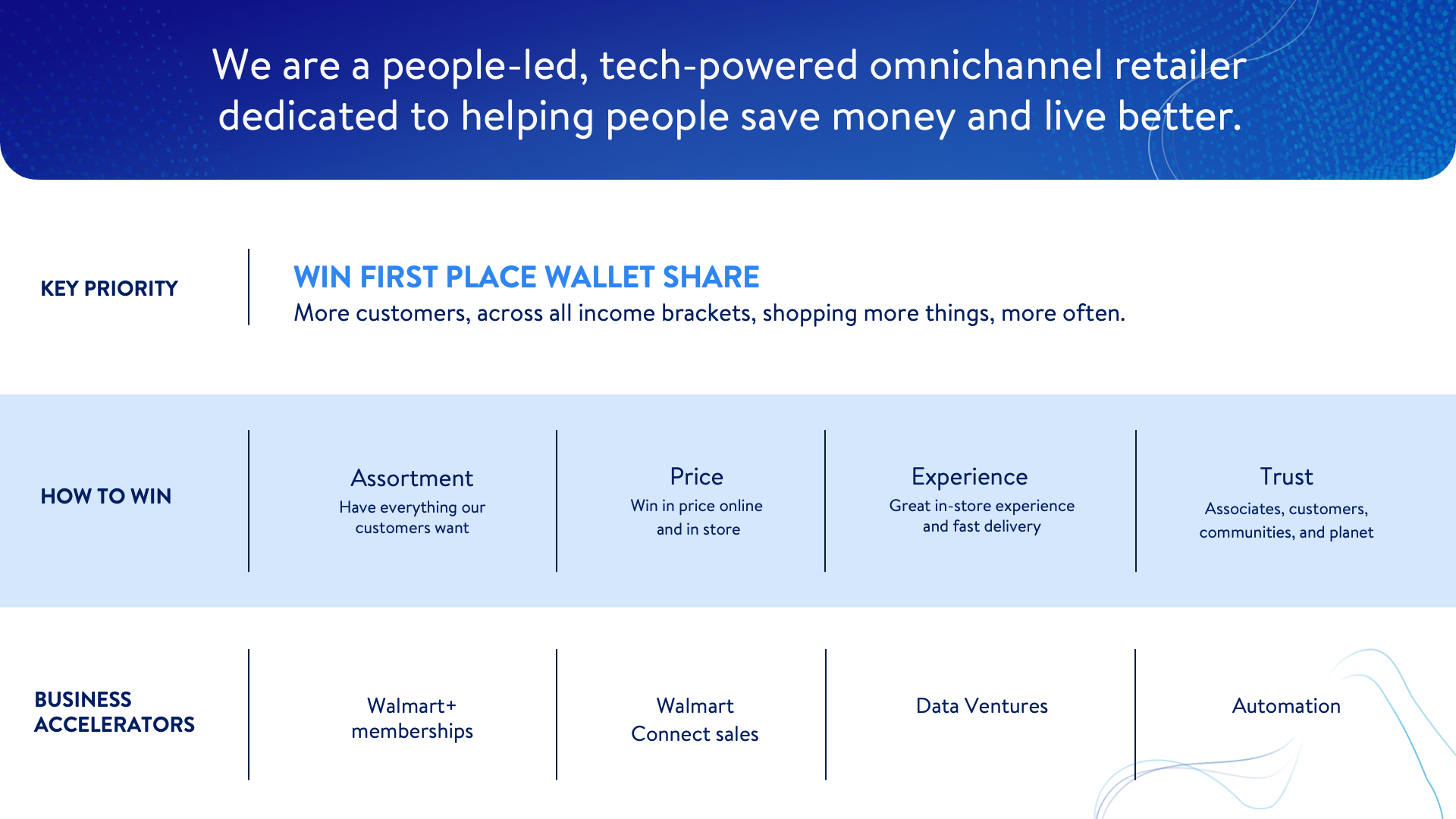 We are a people-led, tech-powered omnichannel retailer dedicated to helping people save money and live better.

KEY PRIORITY

WIN FIRST PLACE WALLET SHARE
More customers, across all income brackets, shopping more things, more often.

HOW TO WIN

Assortment
Have everything our customers want

Price
Win in price online and in store

Experience
Great in-store experience and fast delivery

Trust
Associates, customers, communities, and planet

BUSINESS ACCELERATORS

Walmart+ memberships

Walmart Connect sales

Data Ventures

Automation